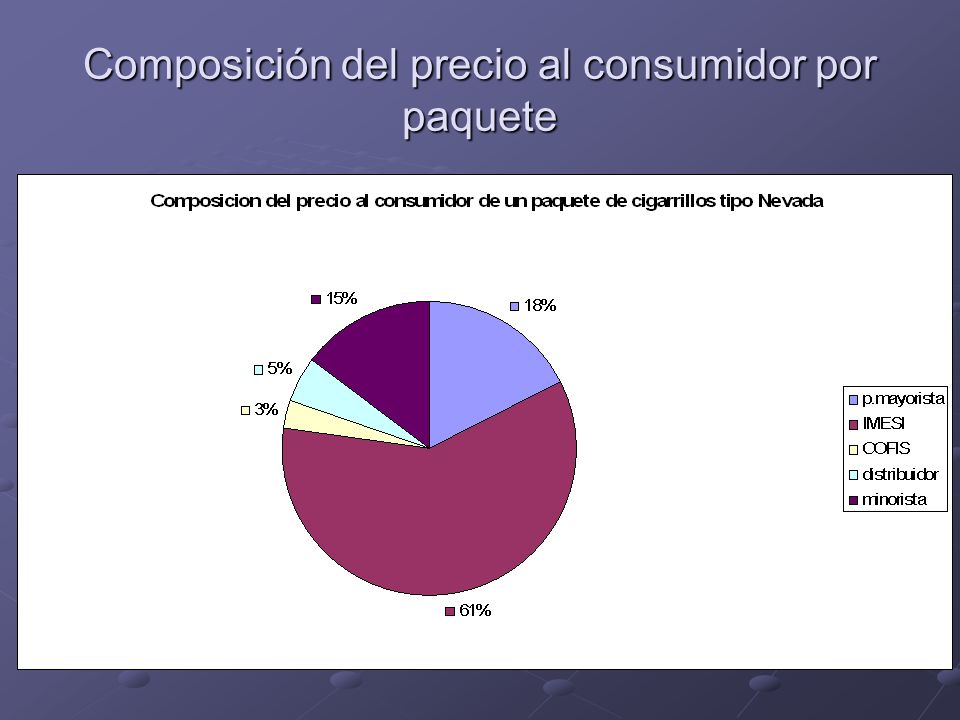 Composición del precio al consumidor por paquete

Composicion del precio al consumidor de un paquete de cigarrillos tipo Nevada

15%
18%
5%
3%
61%

p.mayorista
IMESI
COFIS
distribuidor
minorista